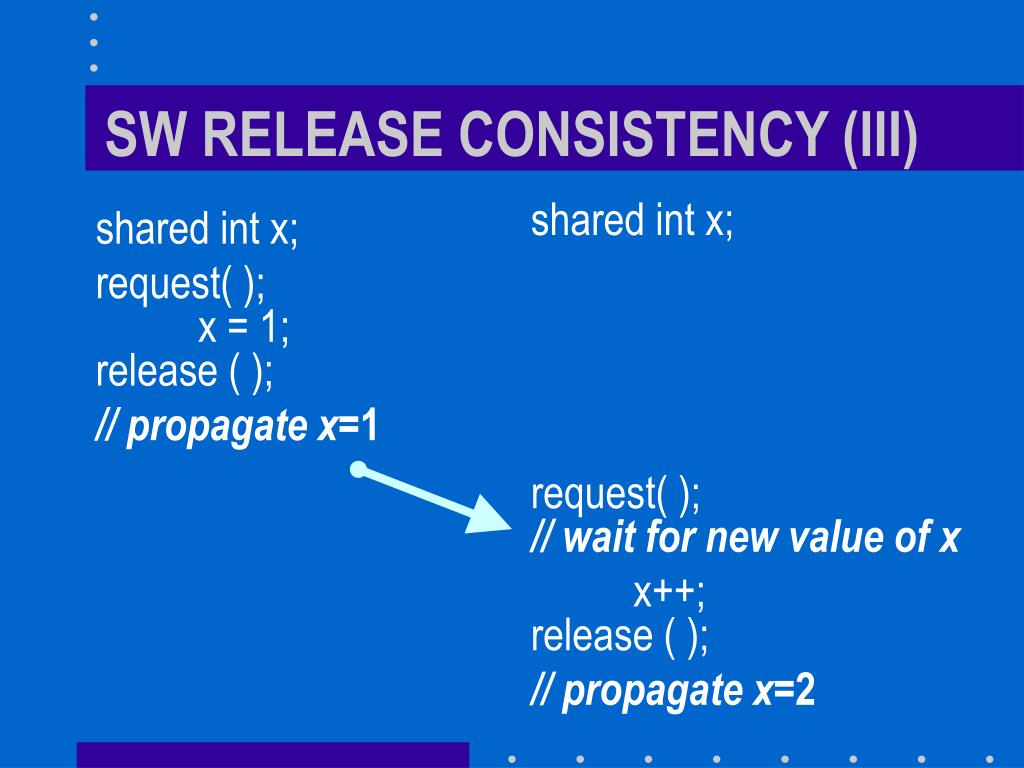 SW RELEASE CONSISTENCY (III)

shared int x;
request( );
x = 1;
release ( );
// propagate x=1

shared int x;

request( );
// wait for new value of x
x++;
release ( );
// propagate x=2